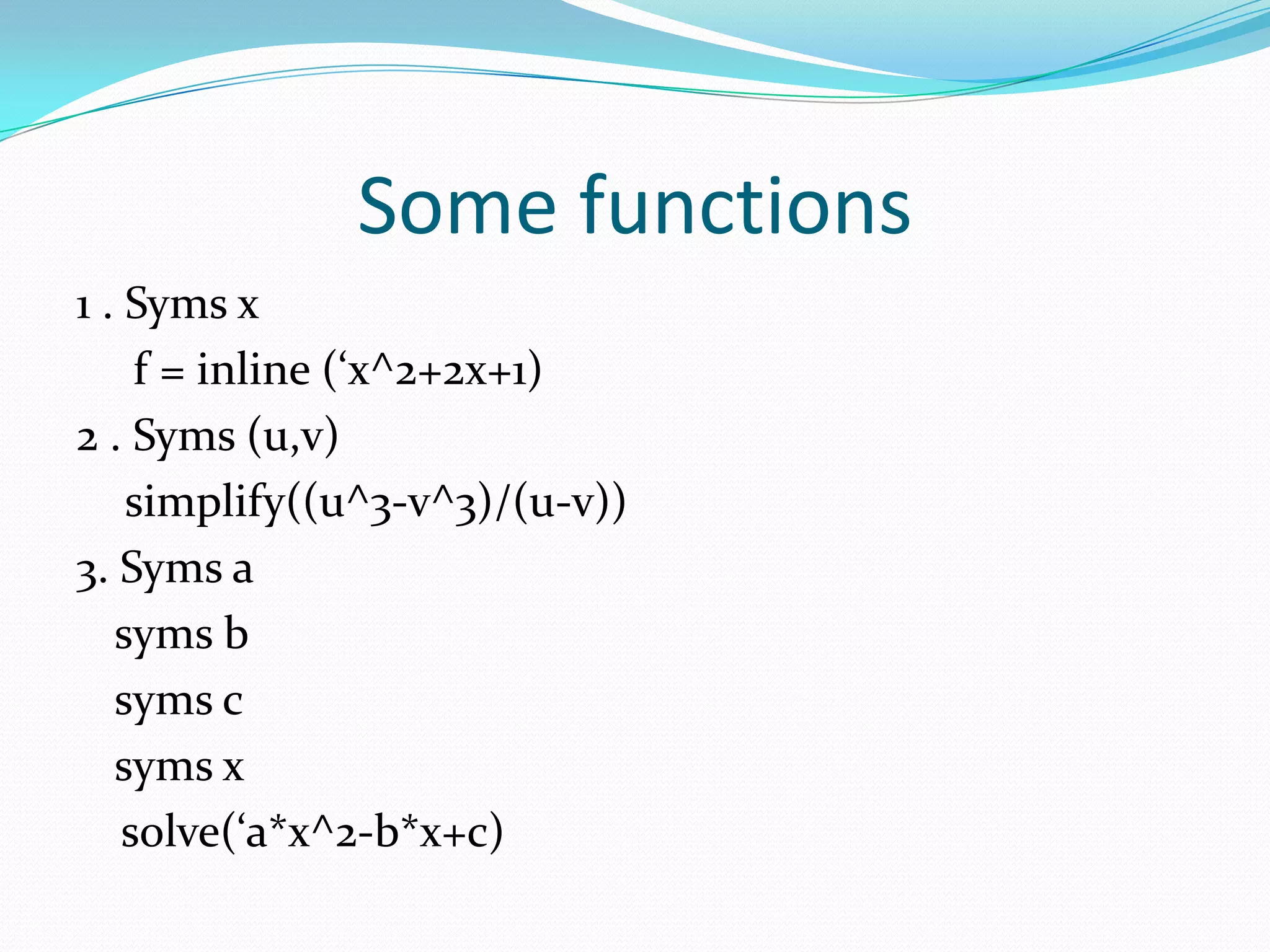 Some functions

1 . Syms x

f = inline (‘x^2+2x+1)

2 . Syms (u,v)

simplify((u^3-v^3)/(u-v))

3. Syms a

syms b

syms c

syms x

solve(‘a*x^2-b*x+c)